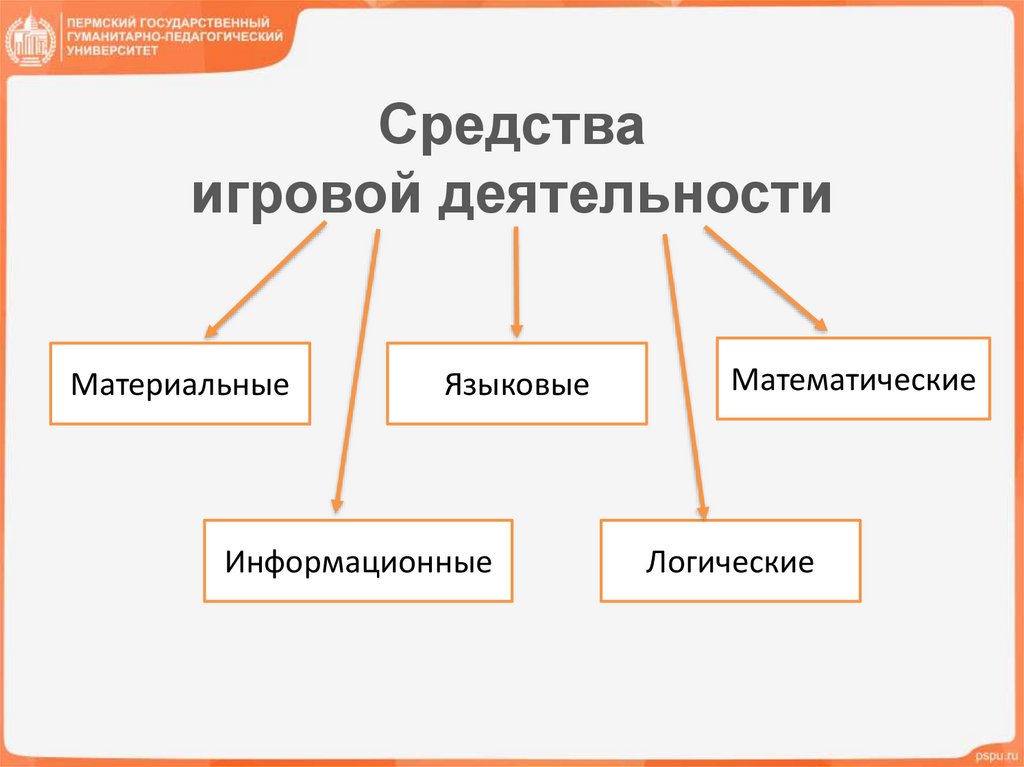 ПЕРМСКИЙ ГОСУДАРСТВЕННЫЙ ГУМАНИТАРНО-ПЕДАГОГИЧЕСКИЙ УНИВЕРСИТЕТ

Средства игровой деятельности

Материальные

Языковые

Математические

Информационные

Логические

pspu.ru